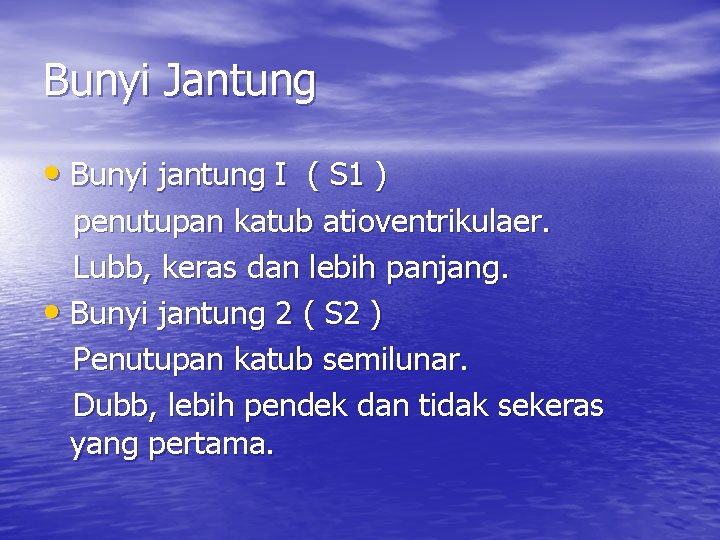 Bunyi Jantung

• Bunyi jantung I ( S1 )
penutupan katub atioventrikulaer.
Lubb, keras dan lebih panjang.
• Bunyi jantung 2 ( S2 )
Penutupan katub semilunar.
Dubb, lebih pendek dan tidak sekeras yang pertama.